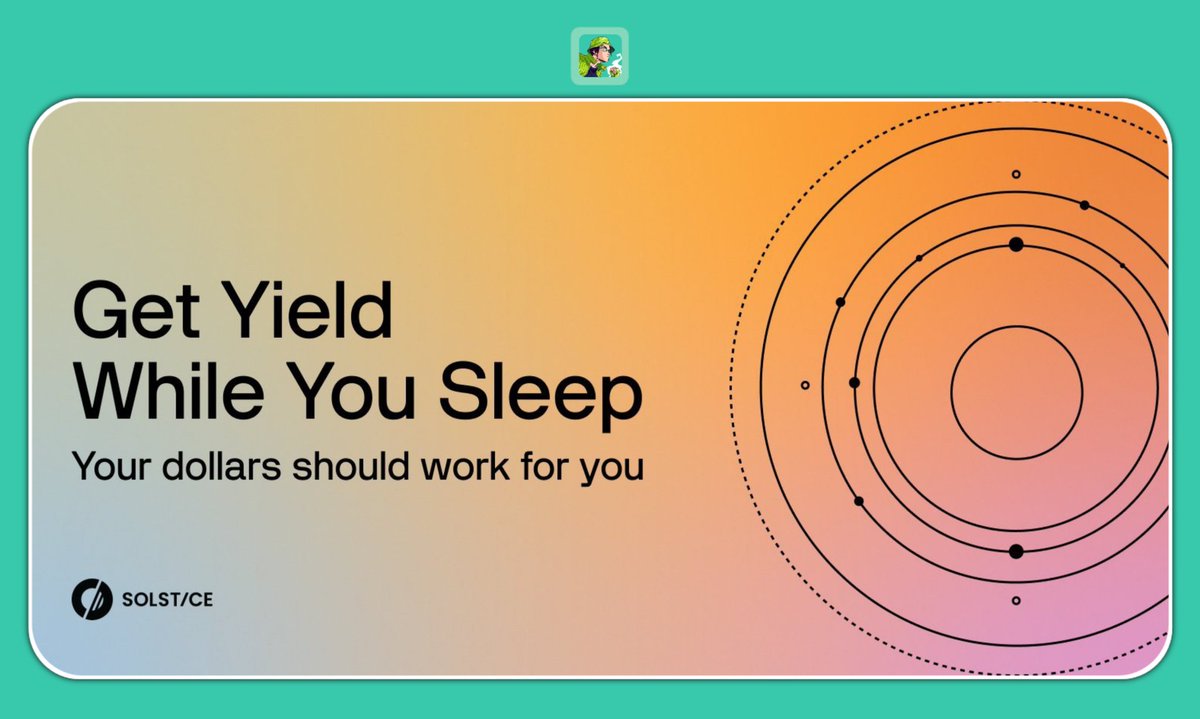 Get Yield
While You Sleep

Your dollars should work for you

SOLST/CE